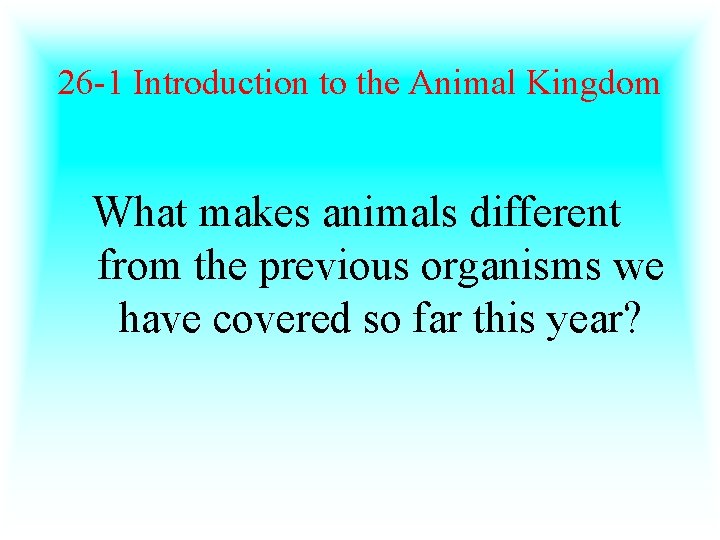 26-1 Introduction to the Animal Kingdom

What makes animals different from the previous organisms we have covered so far this year?